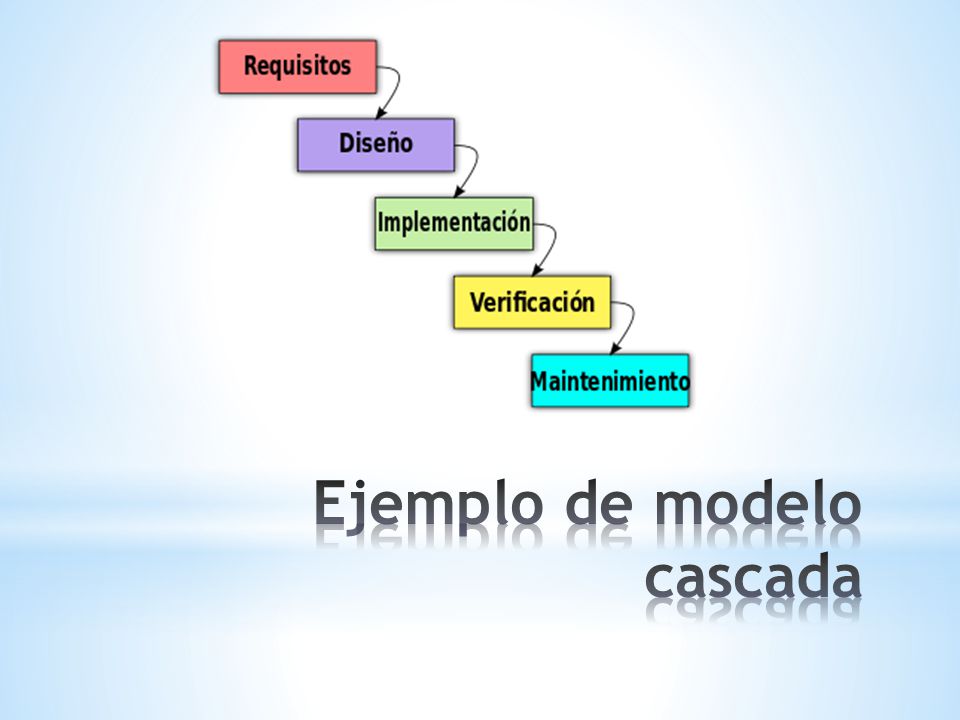 Requisitos
Diseño
Implementación
Verificación
Maintenimiento

Ejemplo de modelo cascada